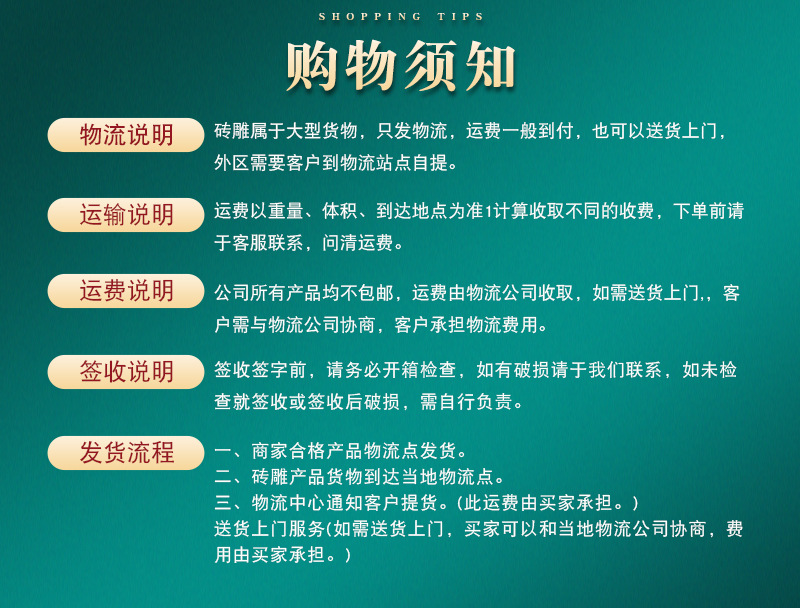 SHOPPING TIPS

购物须知

物流说明

砖雕属于大型货物，只发物流，运费一般到付，也可以送货上门，外区需要客户到物流站点自提。

运输说明

运费以重量、体积、到达地点为准1计算收取不同的收费，下单前请于客服联系，问清运费。

运费说明

公司所有产品均不包邮，运费由物流公司收取，如需送货上门,，客户需与物流公司协商，客户承担物流费用。

签收说明

签收签字前，请务必开箱检查，如有破损请于我们联系，如未检查就签收或签收后破损，需自行负责。

发货流程

一、商家合格产品物流点发货。
二、砖雕产品货物到达当地物流点。
三、物流中心通知客户提货。(此运费由买家承担。)
送货上门服务(如需送货上门，买家可以和当地物流公司协商，费用由买家承担。)